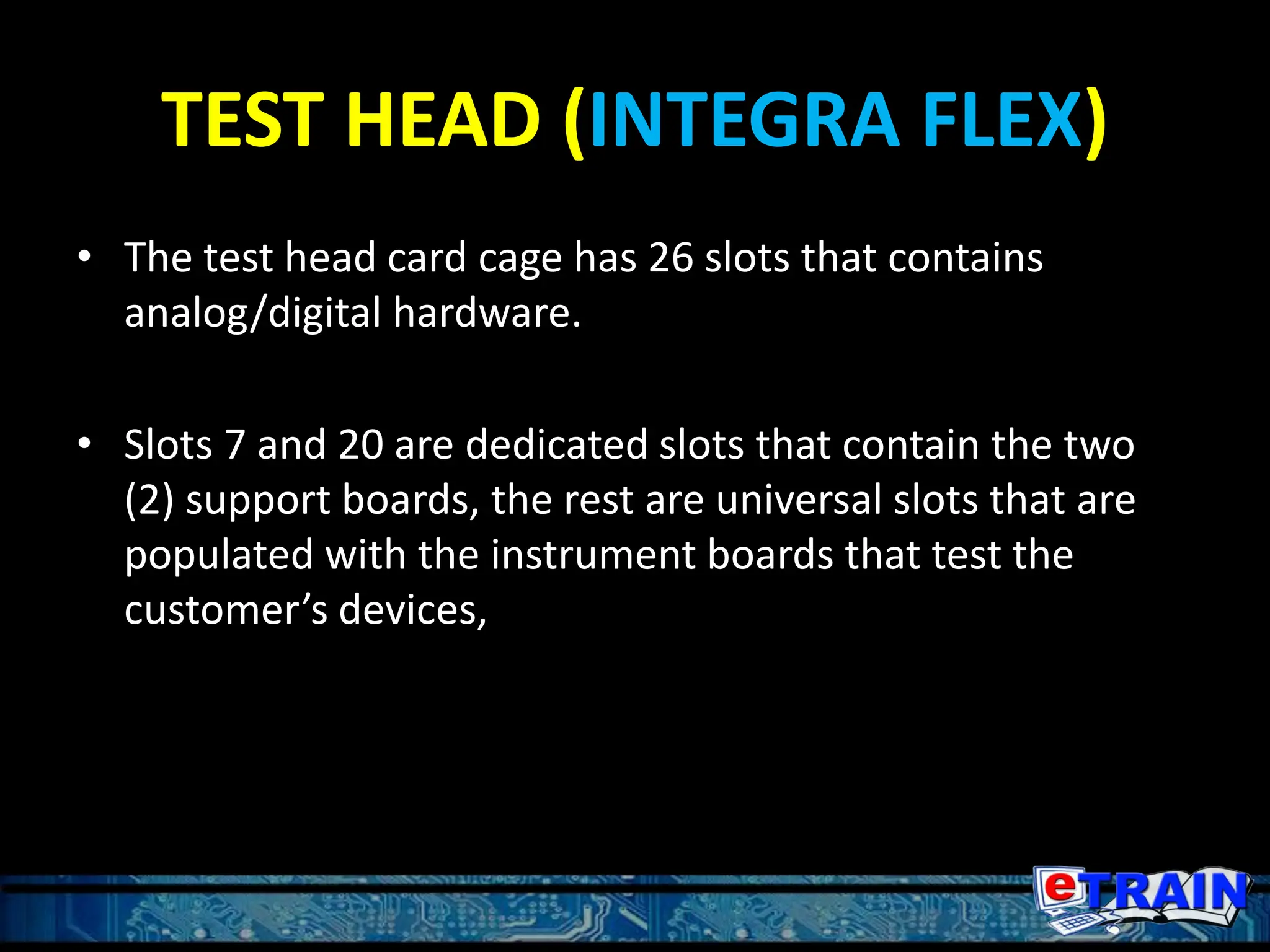 TEST HEAD (INTEGRA FLEX)

• The test head card cage has 26 slots that contains analog/digital hardware.

• Slots 7 and 20 are dedicated slots that contain the two (2) support boards, the rest are universal slots that are populated with the instrument boards that test the customer’s devices,

eTRAIN